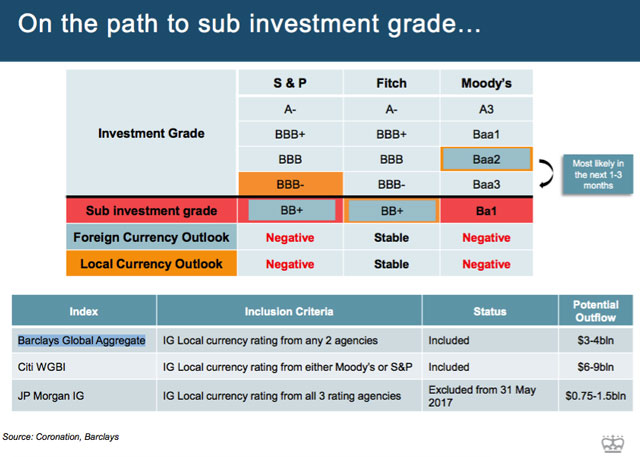 On the path to sub investment grade…

| | S & P | Fitch | Moody's |
|---|---|---|---|
| Investment Grade | A- | A- | A3 |
| | BBB+ | BBB+ | Baa1 |
| | BBB | BBB | Baa2 |
| | BBB- | BBB- | Baa3 |
| Sub investment grade | BB+ | BB+ | Ba1 |
| Foreign Currency Outlook | Negative | Stable | Negative |
| Local Currency Outlook | Negative | Stable | Negative |

Most likely in the next 1-3 months

| Index | Inclusion Criteria | Status | Potential Outflow |
|---|---|---|---|
| Barclays Global Aggregate | IG Local currency rating from any 2 agencies | Included | $3-4bln |
| Citi WGBI | IG Local currency rating from either Moody's or S&P | Included | $6-9bln |
| JP Morgan IG | IG Local currency rating from all 3 rating agencies | Excluded from 31 May 2017 | $0.75-1.5bln |

Source: Coronation, Barclays